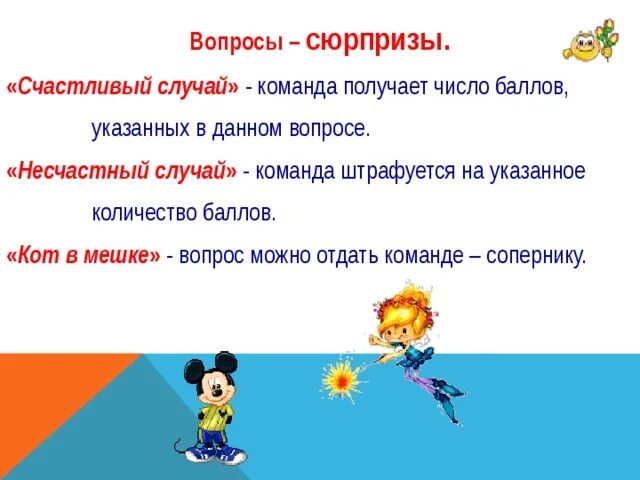 Вопросы – сюрпризы.

«Счастливый случай» - команда получает число баллов, указанных в данном вопросе.

«Несчастный случай» - команда штрафуется на указанное количество баллов.

«Кот в мешке» - вопрос можно отдать команде – сопернику.